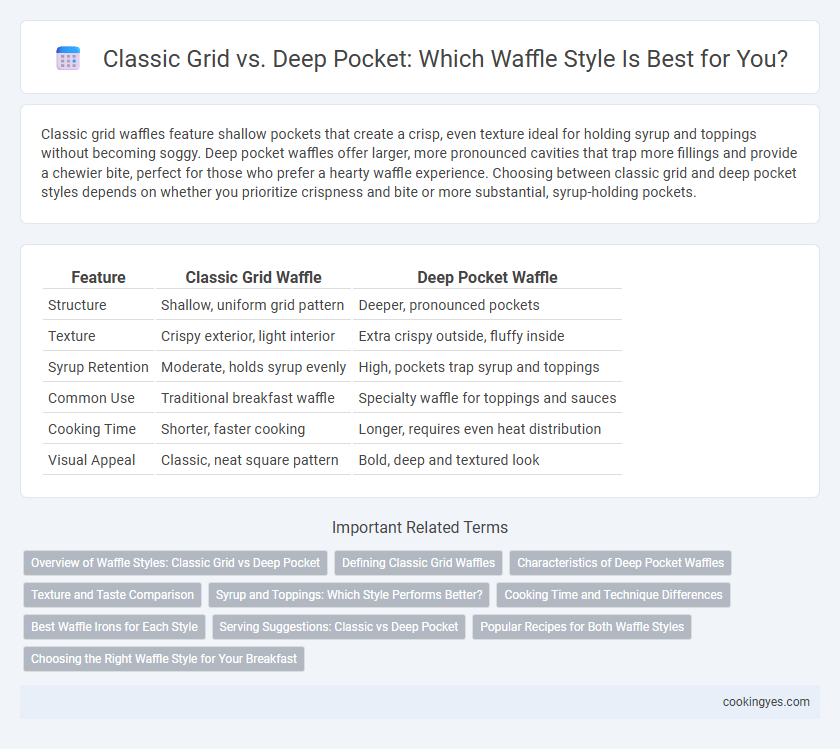 Classic Grid vs. Deep Pocket: Which Waffle Style Is Best for You?

Classic grid waffles feature shallow pockets that create a crisp, even texture ideal for holding syrup and toppings without becoming soggy. Deep pocket waffles offer larger, more pronounced cavities that trap more fillings and provide a chewier bite, perfect for those who prefer a hearty waffle experience. Choosing between classic grid and deep pocket styles depends on whether you prioritize crispness and bite or more substantial, syrup-holding pockets.

| Feature | Classic Grid Waffle | Deep Pocket Waffle |
|---|---|---|
| Structure | Shallow, uniform grid pattern | Deeper, pronounced pockets |
| Texture | Crispy exterior, light interior | Extra crispy outside, fluffy inside |
| Syrup Retention | Moderate, holds syrup evenly | High, pockets trap syrup and toppings |
| Common Use | Traditional breakfast waffle | Specialty waffle for toppings and sauces |
| Cooking Time | Shorter, faster cooking | Longer, requires even heat distribution |
| Visual Appeal | Classic, neat square pattern | Bold, deep and textured look |

Important Related Terms

Overview of Waffle Styles: Classic Grid vs Deep Pocket
Defining Classic Grid Waffles
Characteristics of Deep Pocket Waffles
Texture and Taste Comparison
Syrup and Toppings: Which Style Performs Better?
Cooking Time and Technique Differences
Best Waffle Irons for Each Style
Serving Suggestions: Classic vs Deep Pocket
Popular Recipes for Both Waffle Styles
Choosing the Right Waffle Style for Your Breakfast

cookingyes.com